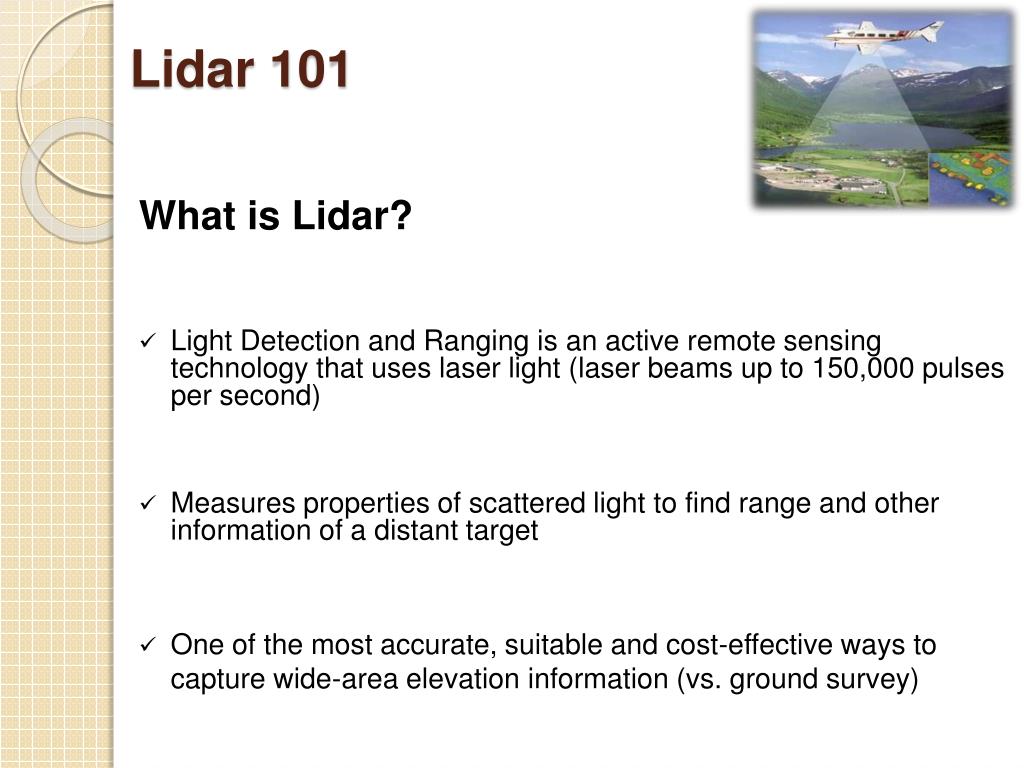 Lidar 101

What is Lidar?

✓ Light Detection and Ranging is an active remote sensing technology that uses laser light (laser beams up to 150,000 pulses per second)

✓ Measures properties of scattered light to find range and other information of a distant target

✓ One of the most accurate, suitable and cost-effective ways to capture wide-area elevation information (vs. ground survey)